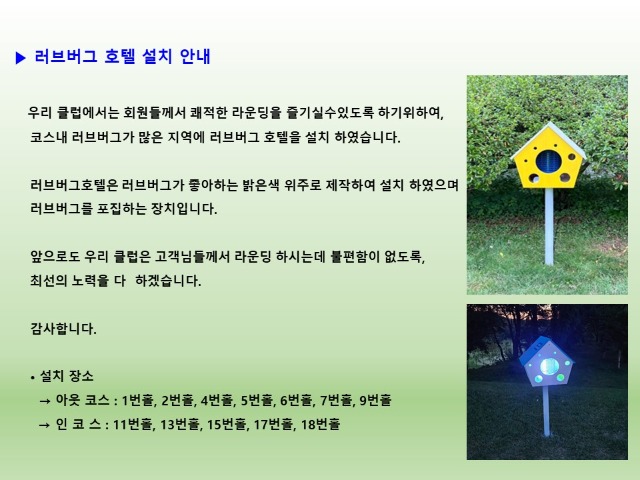 ▶ 러브버그 호텔 설치 안내

우리 클럽에서는 회원들께서 쾌적한 라운딩을 즐기실수있도록 하기위하여, 코스내 러브버그가 많은 지역에 러브버그 호텔을 설치 하였습니다.

러브버그호텔은 러브버그가 좋아하는 밝은색 위주로 제작하여 설치 하였으며 러브버그를 포집하는 장치입니다.

앞으로도 우리 클럽은 고객님들께서 라운딩 하시는데 불편함이 없도록, 최선의 노력을 다 하겠습니다.

감사합니다.

• 설치 장소
→ 아웃 코스 : 1번홀, 2번홀, 4번홀, 5번홀, 6번홀, 7번홀, 9번홀
→ 인 코 스 : 11번홀, 13번홀, 15번홀, 17번홀, 18번홀